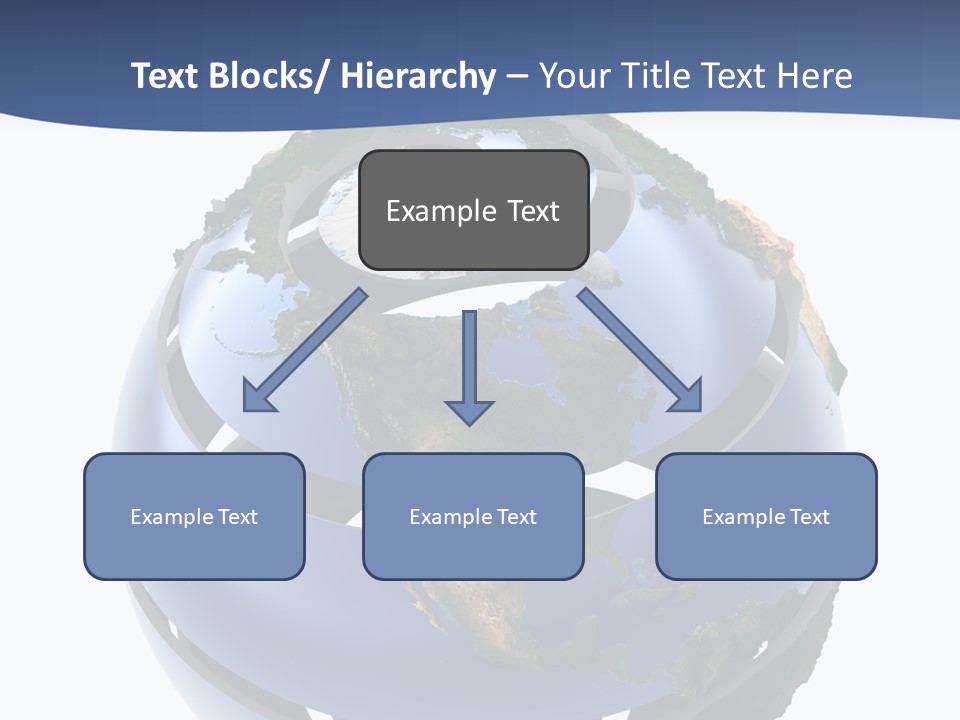 Text Blocks/ Hierarchy – Your Title Text Here

Example Text

Example Text

Example Text

Example Text